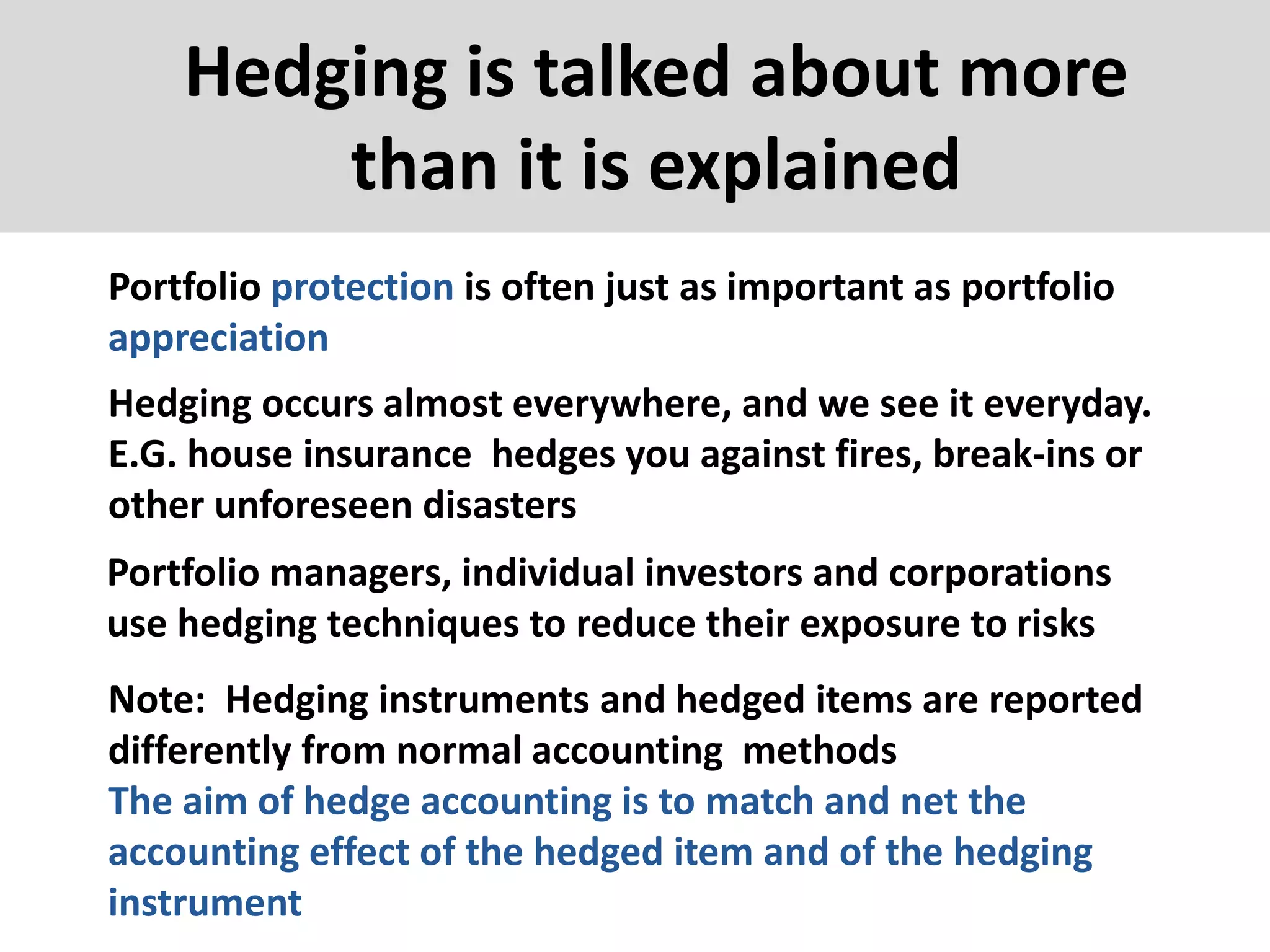 Hedging is talked about more than it is explained

Portfolio protection is often just as important as portfolio appreciation

Hedging occurs almost everywhere, and we see it everyday. E.G. house insurance hedges you against fires, break-ins or other unforeseen disasters

Portfolio managers, individual investors and corporations use hedging techniques to reduce their exposure to risks

Note: Hedging instruments and hedged items are reported differently from normal accounting methods
The aim of hedge accounting is to match and net the accounting effect of the hedged item and of the hedging instrument